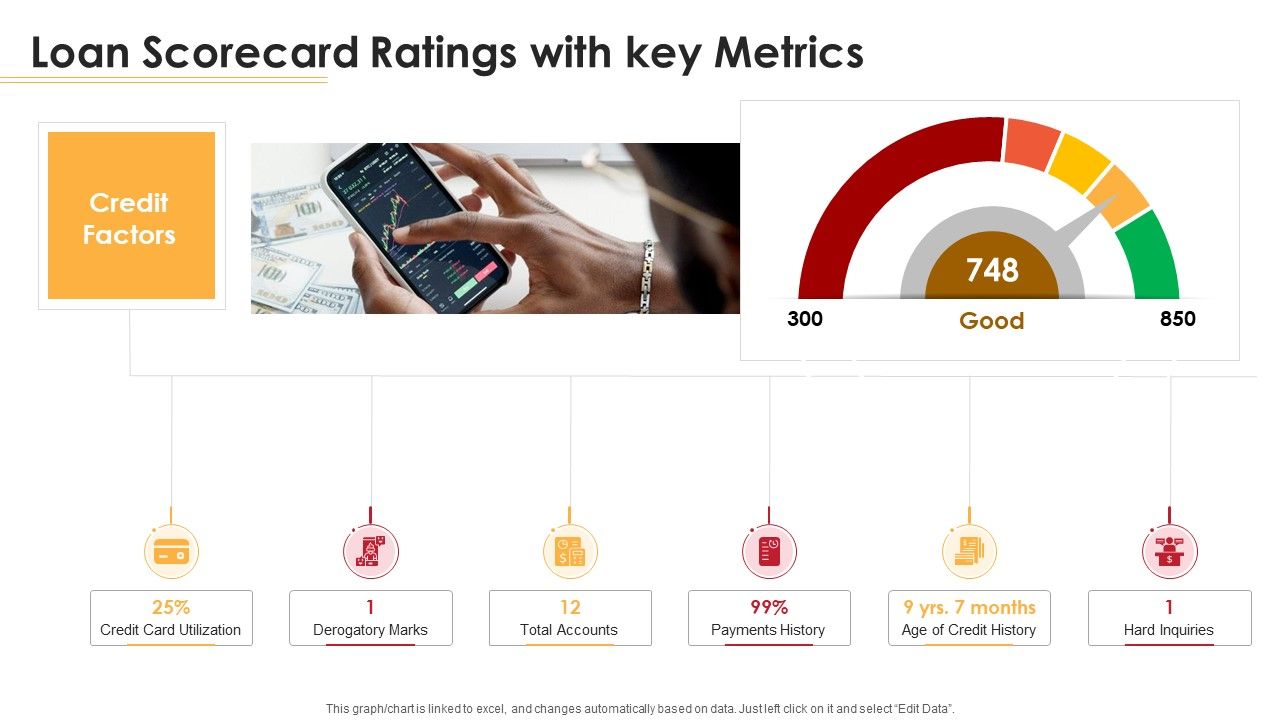 Loan Scorecard Ratings with key Metrics

Credit Factors

748

300

Good

850

25%
Credit Card Utilization

1
Derogatory Marks

12
Total Accounts

99%
Payments History

9 yrs. 7 months
Age of Credit History

1
Hard Inquiries

This graph/chart is linked to excel, and changes automatically based on data. Just left click on it and select "Edit Data".